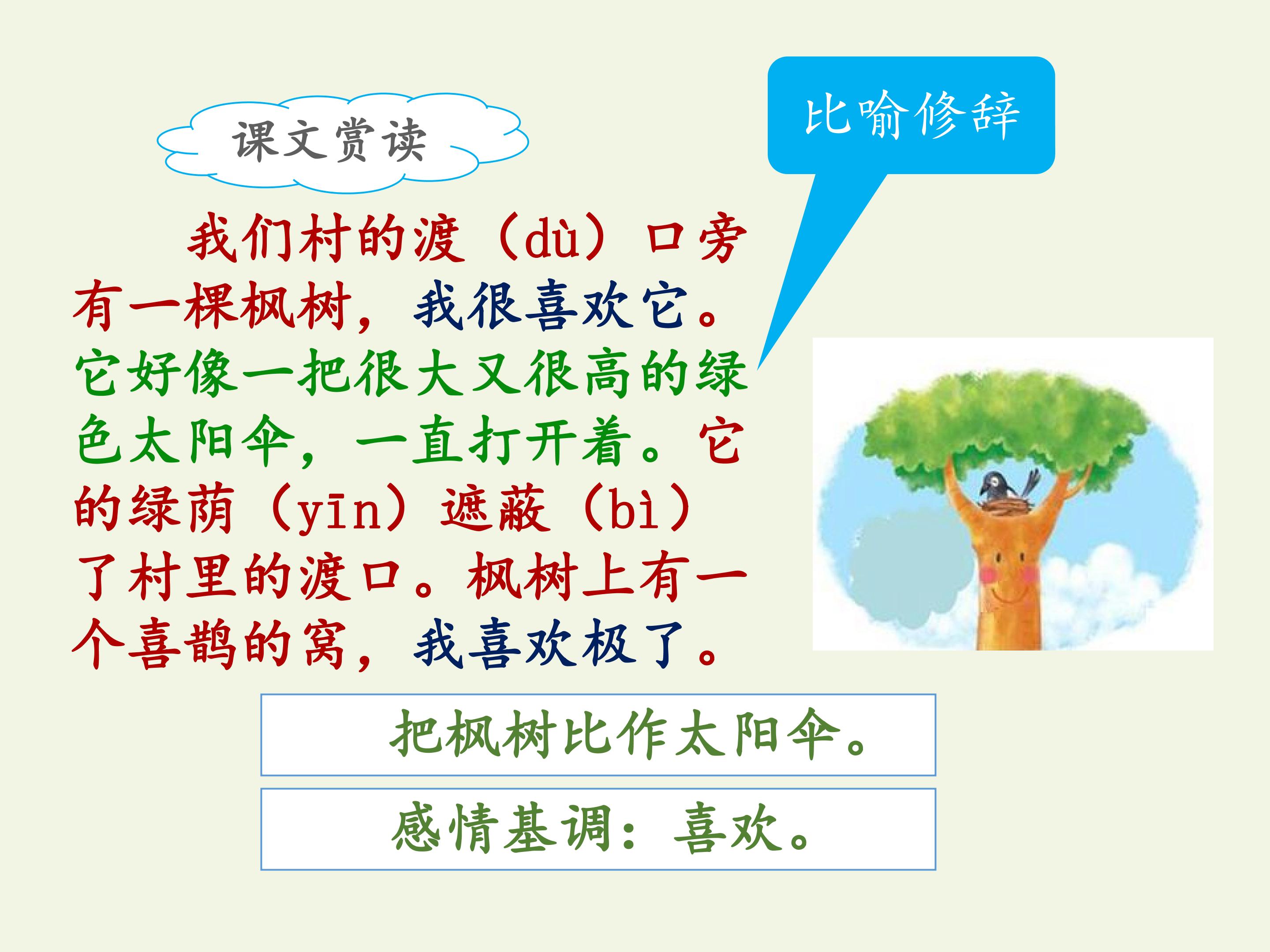 课文赏读

比喻修辞

我们村的渡（dù）口旁有一棵枫树，我很喜欢它。它好像一把很大又很高的绿色太阳伞，一直打开着。它的绿荫（yīn）遮蔽（bì）了村里的渡口。枫树上有一个喜鹊的窝，我喜欢极了。

把枫树比作太阳伞。

感情基调：喜欢。